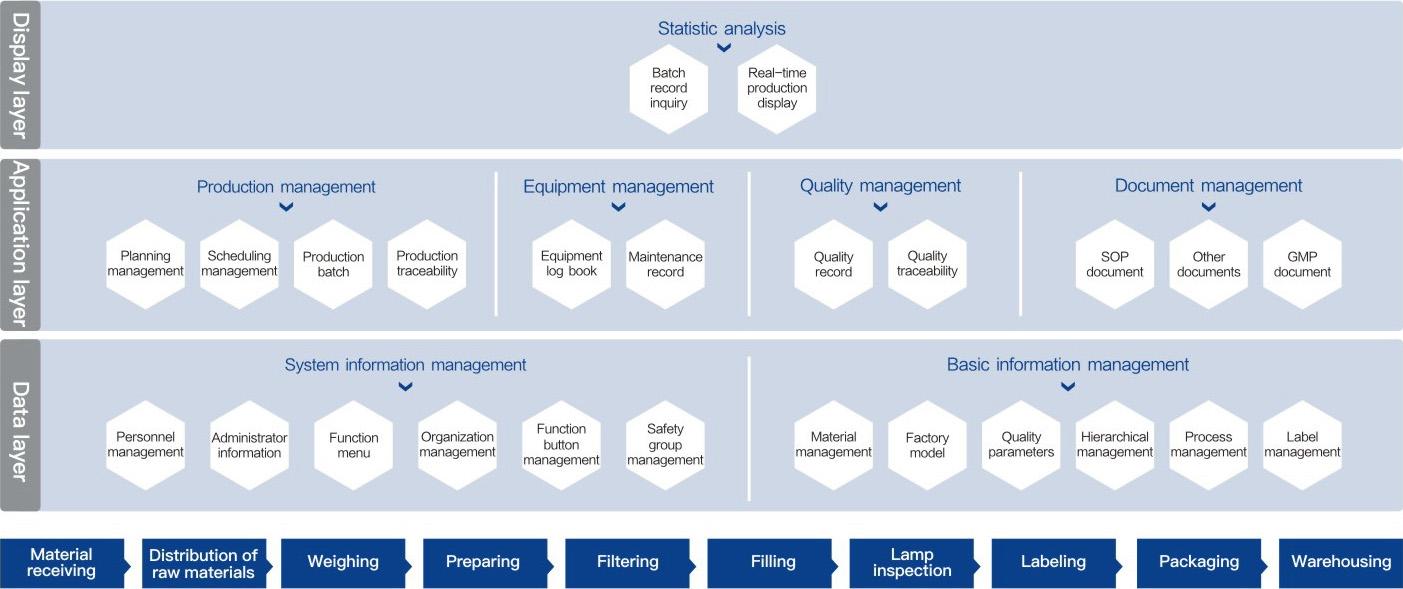 Display layer

Statistic analysis

Batch record inquiry

Real-time production display

Application layer

Production management

Planning management

Scheduling management

Production batch

Production traceability

Equipment management

Equipment log book

Maintenance record

Quality management

Quality record

Quality traceability

Document management

SOP document

Other documents

GMP document

Data layer

System information management

Personnel management

Administrator information

Function menu

Organization management

Function button management

Safety group management

Basic information management

Material management

Factory model

Quality parameters

Hierarchical management

Process management

Label management

Material receiving

Distribution of raw materials

Weighing

Preparing

Filtering

Filling

Lamp inspection

Labeling

Packaging

Warehousing